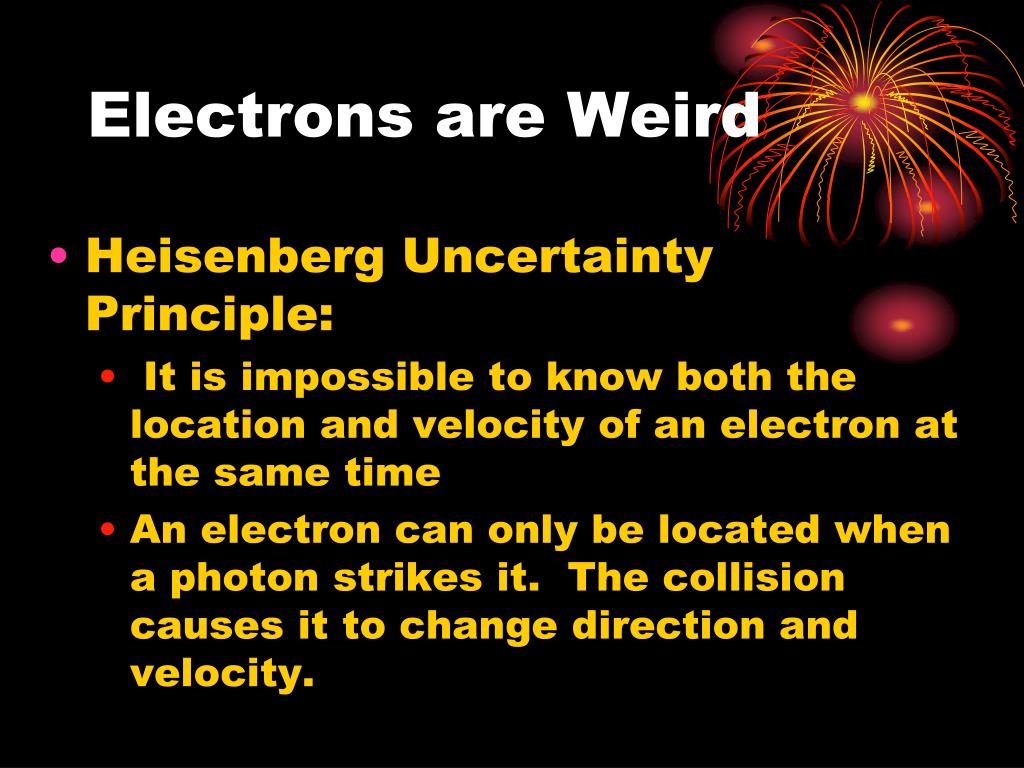 Electrons are Weird

• Heisenberg Uncertainty Principle:
  • It is impossible to know both the location and velocity of an electron at the same time
  • An electron can only be located when a photon strikes it. The collision causes it to change direction and velocity.